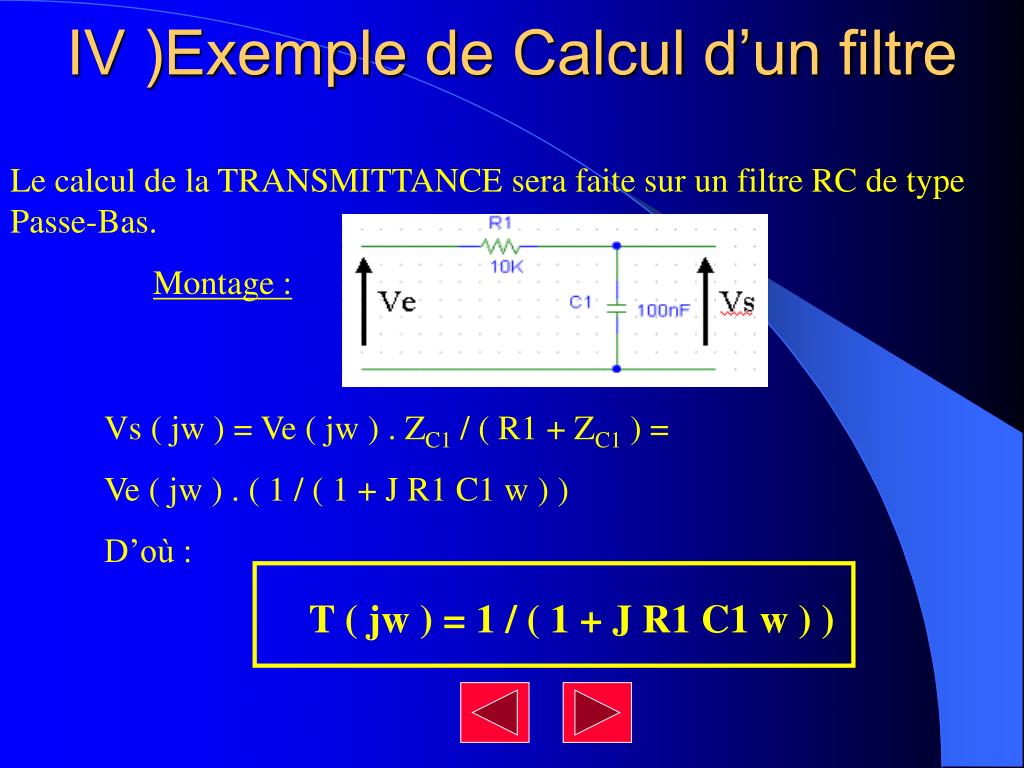 IV )Exemple de Calcul d’un filtre

Le calcul de la TRANSMITTANCE sera faite sur un filtre RC de type Passe-Bas.

Montage :

R1
10K
Ve
C1
100nF
Vs

Vs ( jw ) = Ve ( jw ) . $Z_{C1}$ / ( R1 + $Z_{C1}$ ) =

Ve ( jw ) . ( 1 / ( 1 + J R1 C1 w ) )

D’où :

T ( jw ) = 1 / ( 1 + J R1 C1 w ) )